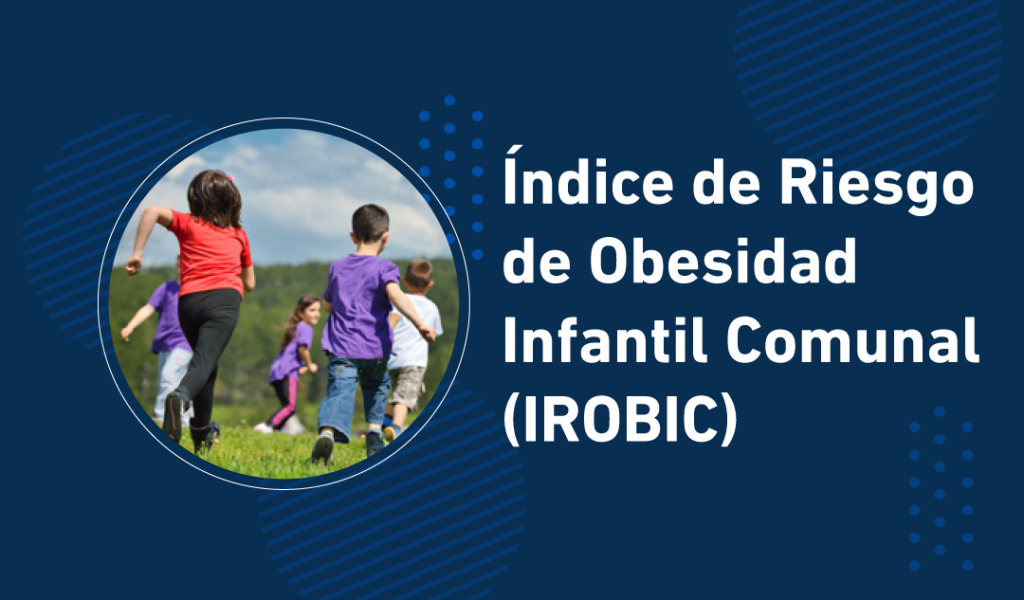 Índice de Riesgo de Obesidad Infantil Comunal (IROBIC)